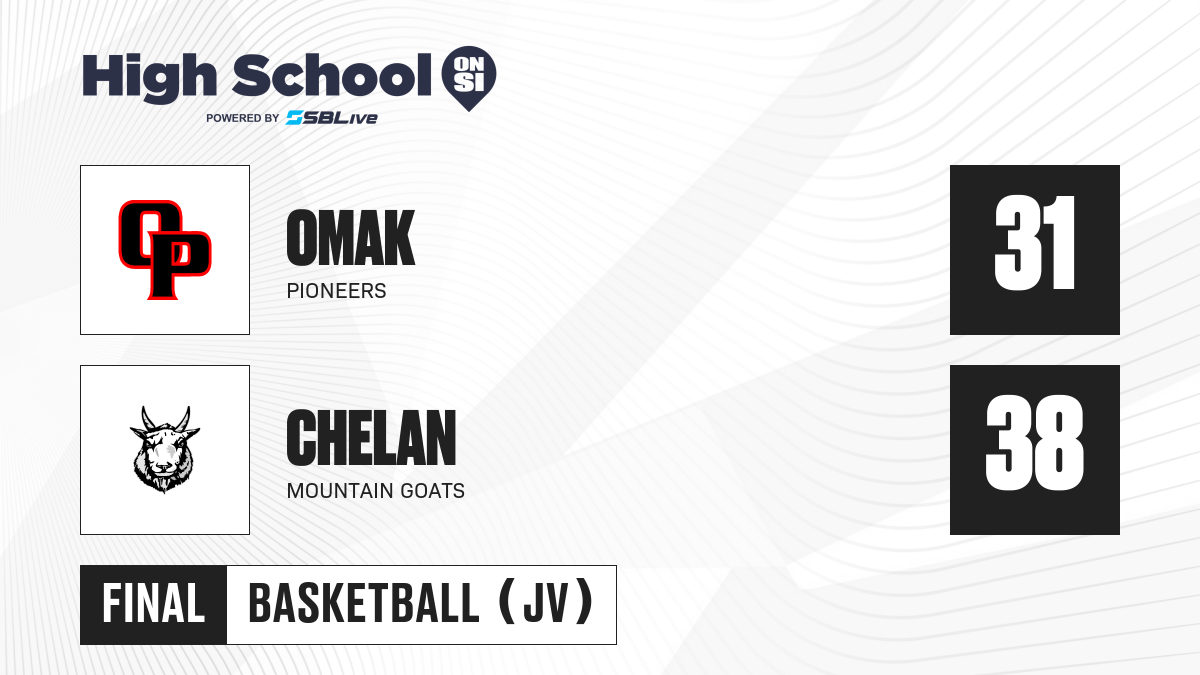 High School ON SI
POWERED BY SBLive

OP

OMAK
PIONEERS

31

CHELAN
MOUNTAIN GOATS

38

FINAL
BASKETBALL (JV)